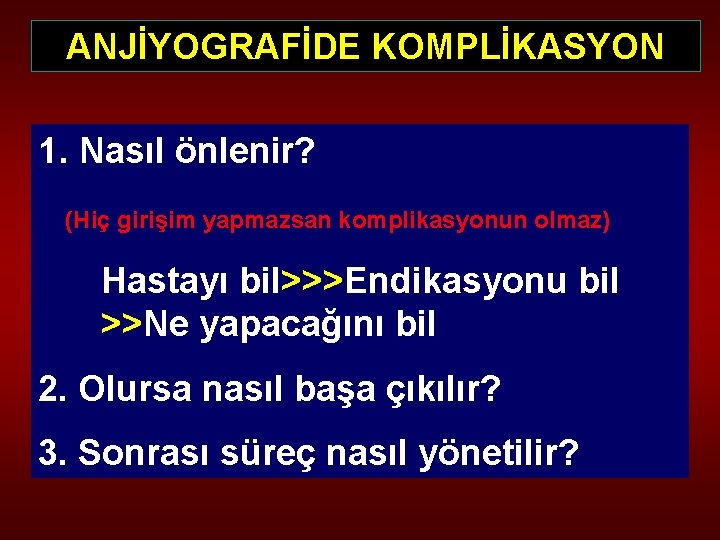 ANJİYOGRAFİDE KOMPLİKASYON

1. Nasıl önlenir?

(Hiç girişim yapmazsan komplikasyonun olmaz)

Hastayı bil>>>Endikasyonu bil >>Ne yapacağını bil

2. Olursa nasıl başa çıkılır?

3. Sonrası süreç nasıl yönetilir?